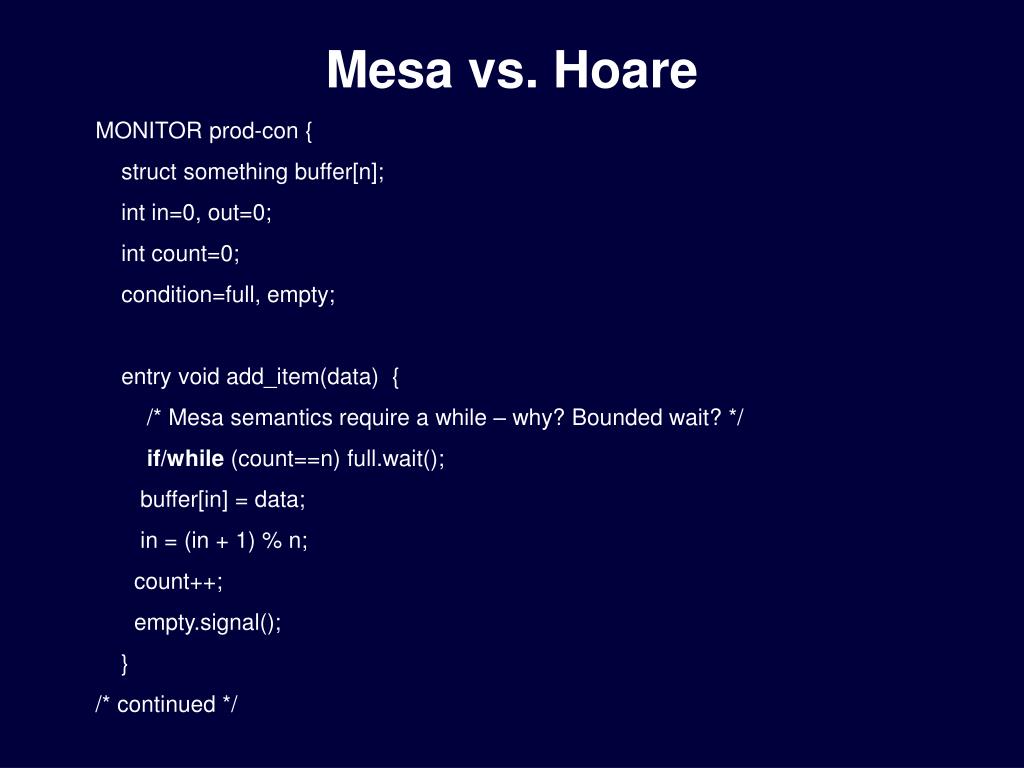 Mesa vs. Hoare

MONITOR prod-con {
struct something buffer[n];
int in=0, out=0;
int count=0;
condition=full, empty;

entry void add_item(data) {
/* Mesa semantics require a while – why? Bounded wait? */
if/while (count==n) full.wait();
buffer[in] = data;
in = (in + 1) % n;
count++;
empty.signal();
}
/* continued */